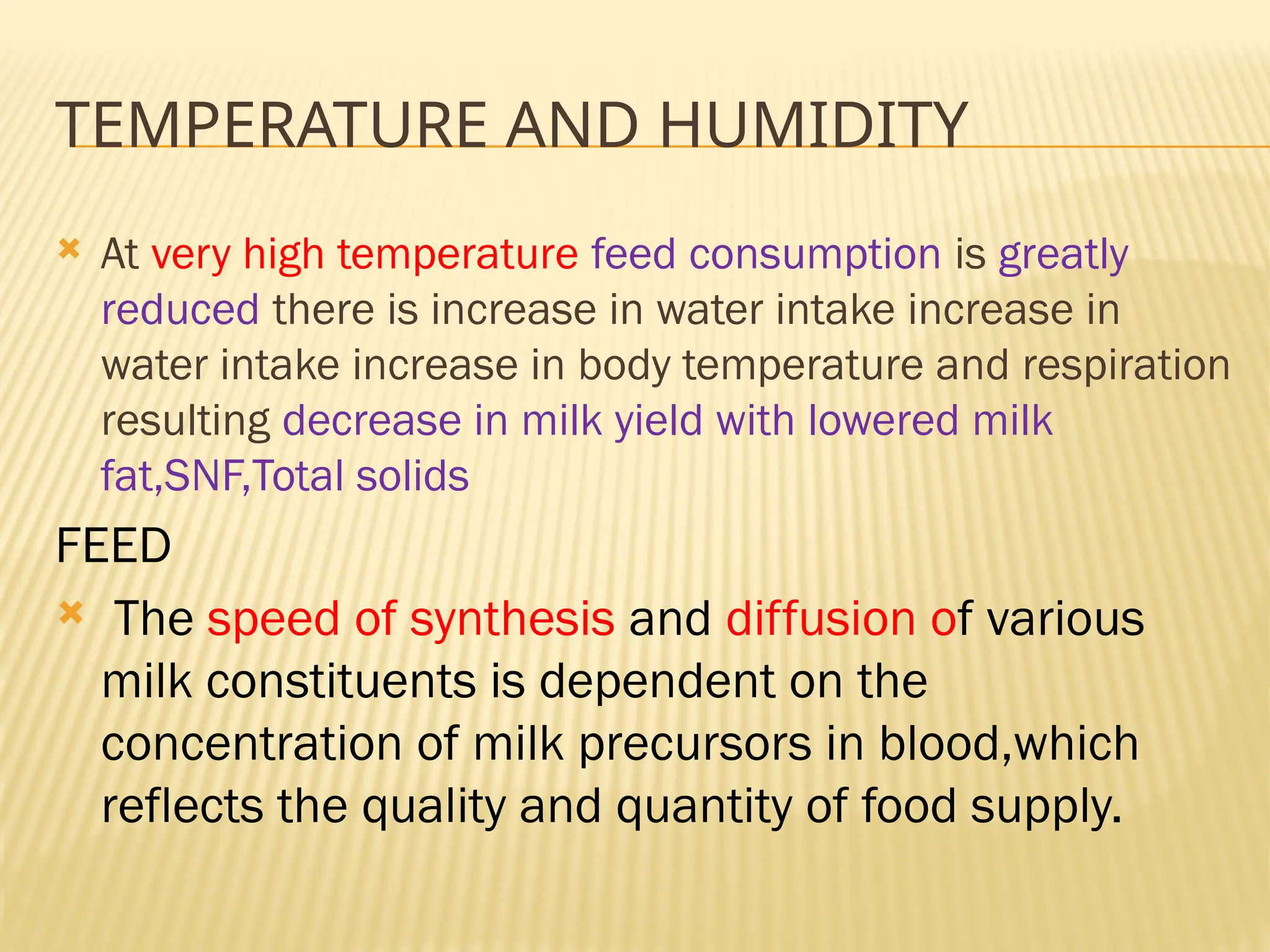 TEMPERATURE AND HUMIDITY

At very high temperature feed consumption is greatly reduced there is increase in water intake increase in water intake increase in body temperature and respiration resulting decrease in milk yield with lowered milk fat,SNF,Total solids

FEED

The speed of synthesis and diffusion of various milk constituents is dependent on the concentration of milk precursors in blood,which reflects the quality and quantity of food supply.